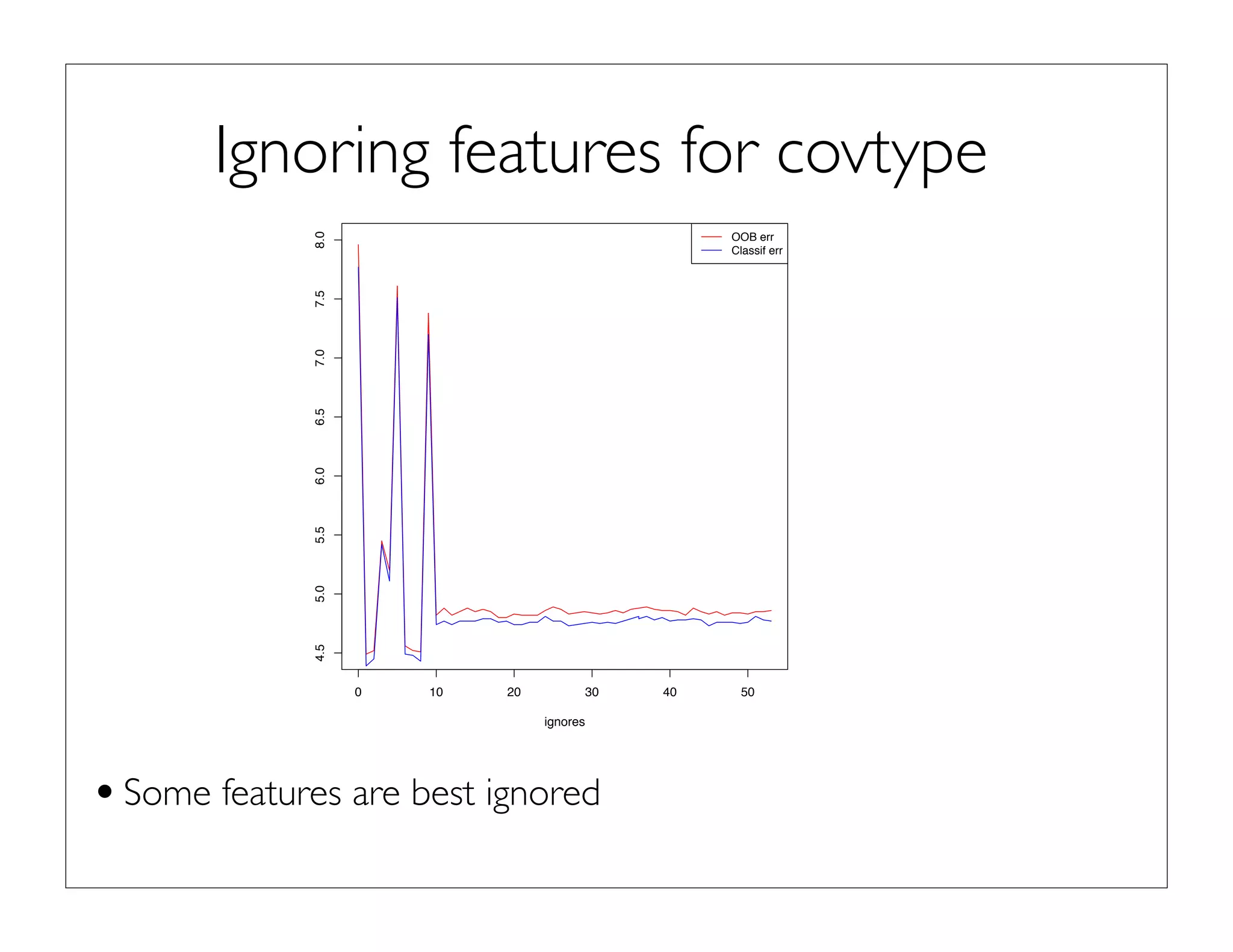 Ignoring features for covtype

OOB err
Classif err

8.0
7.5
7.0
6.5
6.0
5.5
5.0
4.5

0
10
20
30
40
50

ignores

• Some features are best ignored